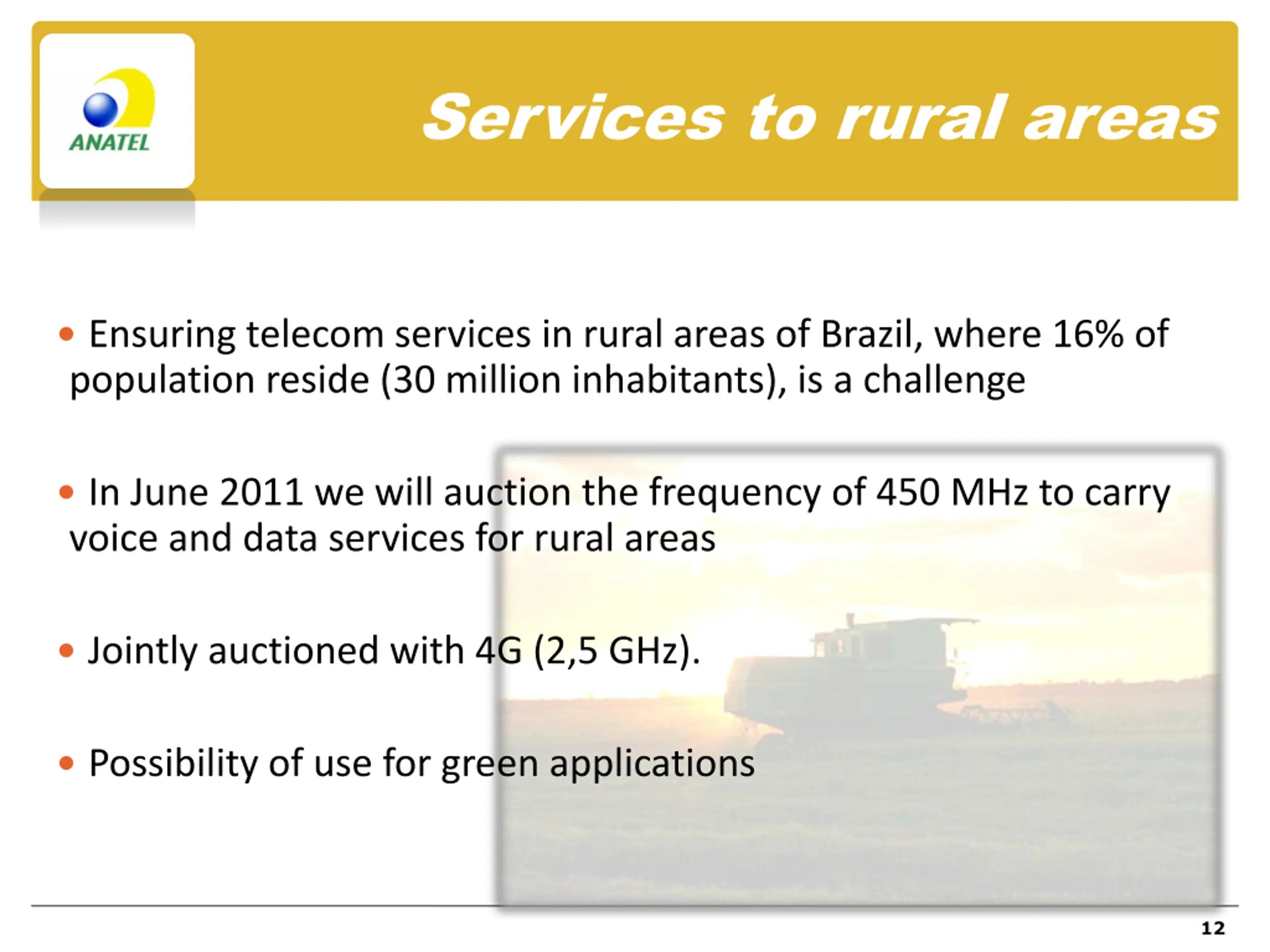 ANATEL

Services to rural areas

• Ensuring telecom services in rural areas of Brazil, where 16% of population reside (30 million inhabitants), is a challenge

• In June 2011 we will auction the frequency of 450 MHz to carry voice and data services for rural areas

• Jointly auctioned with 4G (2,5 GHz).

• Possibility of use for green applications

12